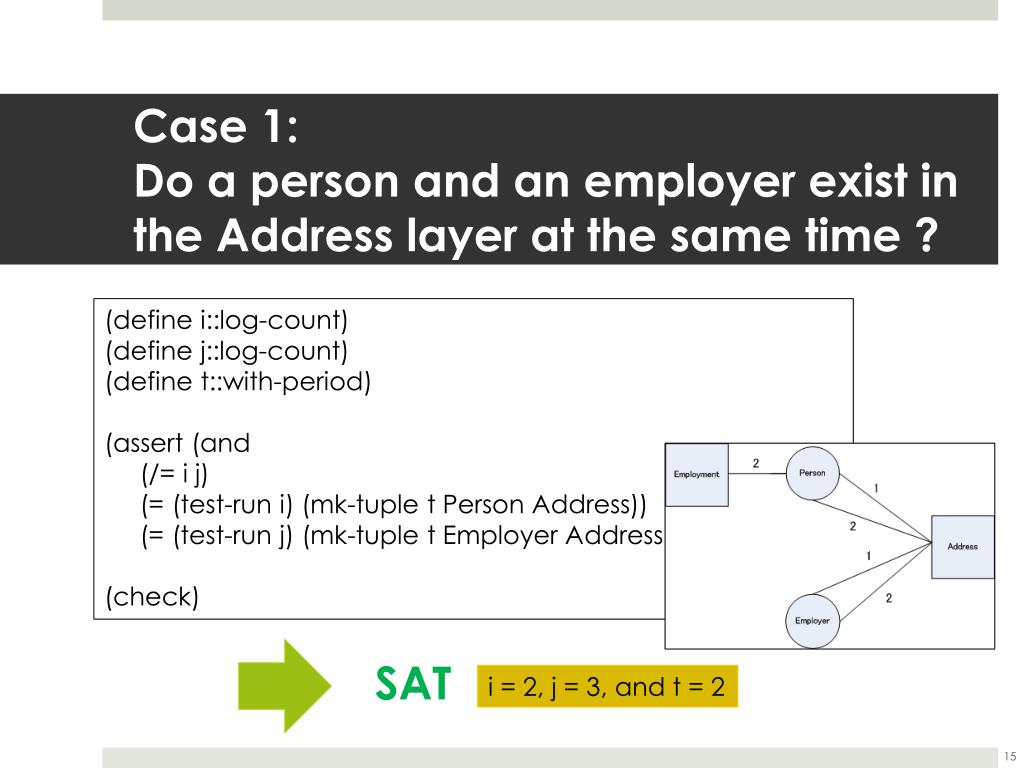 Case 1:
Do a person and an employer exist in the Address layer at the same time ?

(define i::log-count)
(define j::log-count)
(define t::with-period)

(assert (and
(/= i j)
(= (test-run i) (mk-tuple t Person Address))
(= (test-run j) (mk-tuple t Employer Address

(check)

Employment
2
Person
1
2
1
2
Address
Employer

SAT
i = 2, j = 3, and t = 2

15